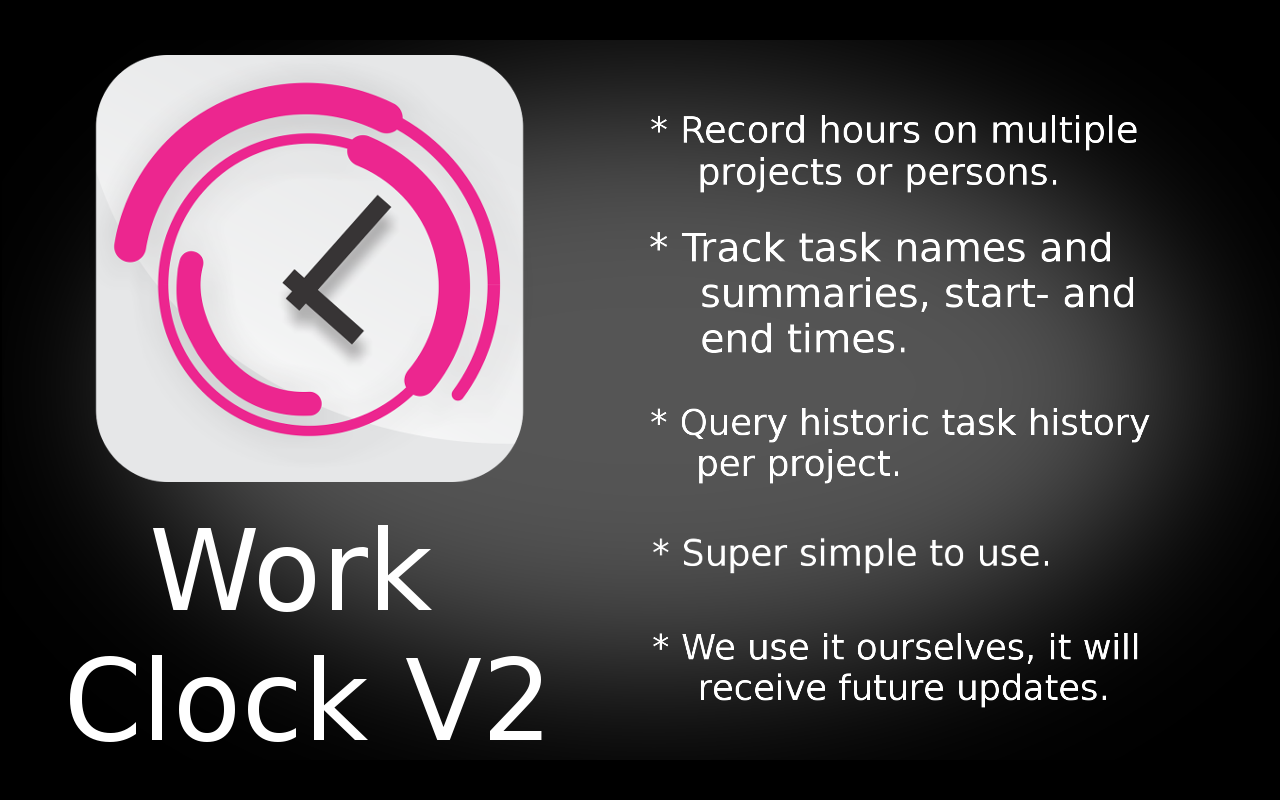 Work Clock V2

* Record hours on multiple projects or persons.

* Track task names and summaries, start- and end times.

* Query historic task history per project.

* Super simple to use.

* We use it ourselves, it will receive future updates.